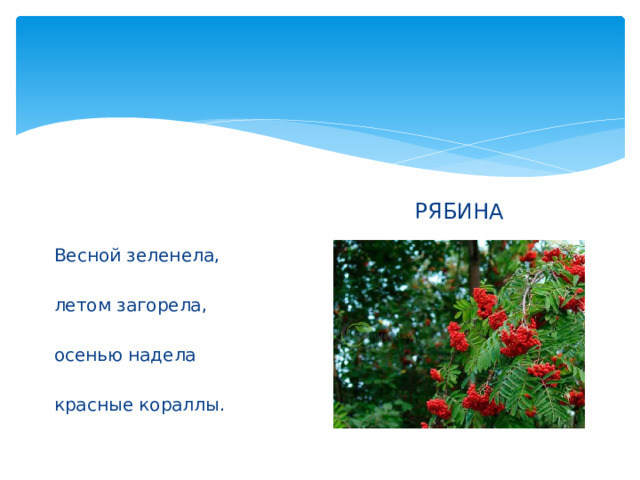 РЯБИНА

Весной зеленела,

летом загорела,

осенью надела

красные кораллы.